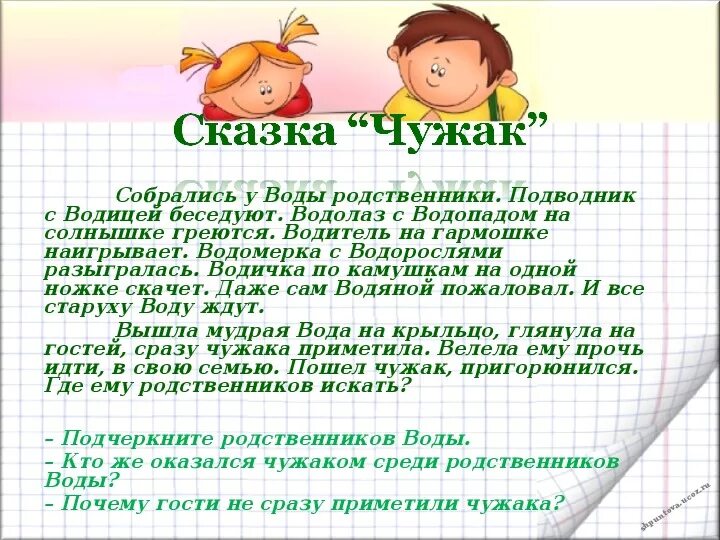 Сказка “Чужак”

Собрались у Воды родственники. Подводник с Водицей беседуют. Водолаз с Водопадом на солнышке греются. Водитель на гармошке наигрывает. Водомерка с Водорослями разыгралась. Водичка по камушкам на одной ножке скачет. Даже сам Водяной пожаловал. И все старуху Воду ждут.

Вышла мудрая Вода на крыльцо, глянула на гостей, сразу чужака приметила. Велела ему прочь идти, в свою семью. Пошел чужак, пригорюнился. Где ему родственников искать?

– Подчеркните родственников Воды.
– Кто же оказался чужаком среди родственников Воды?
– Почему гости не сразу приметили чужака?

shpuntova.ucoz.ru